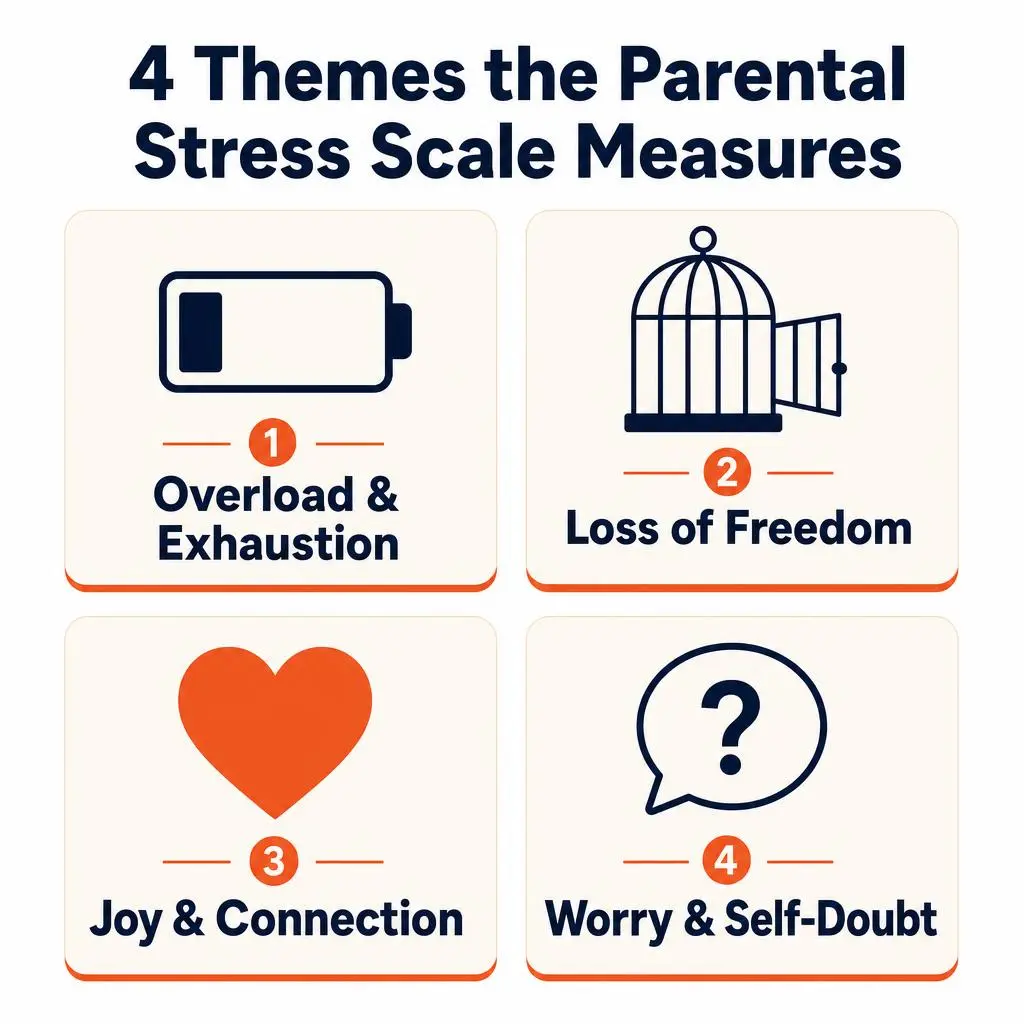 4 Themes the Parental Stress Scale Measures

1
Overload & Exhaustion

2
Loss of Freedom

3
Joy & Connection

?

4
Worry & Self-Doubt